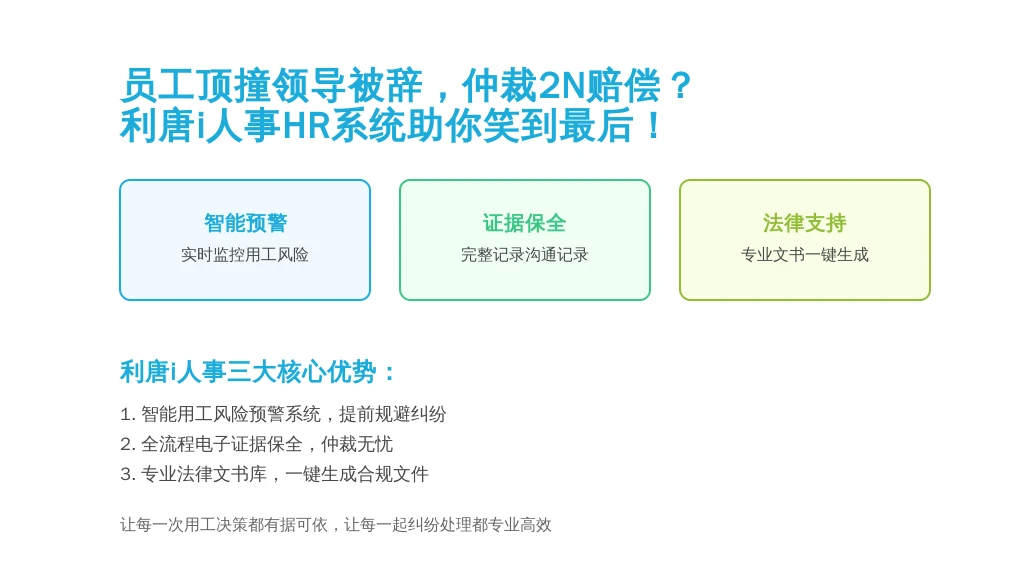 员工顶撞领导被辞，仲裁2N赔偿？
利唐i人事HR系统助你笑到最后！

智能预警
实时监控用工风险

证据保全
完整记录沟通记录

法律支持
专业文书一键生成

利唐i人事三大核心优势：

1. 智能用工风险预警系统，提前规避纠纷
2. 全流程电子证据保全，仲裁无忧
3. 专业法律文书库，一键生成合规文件

让每一次用工决策都有据可依，让每一起纠纷处理都专业高效